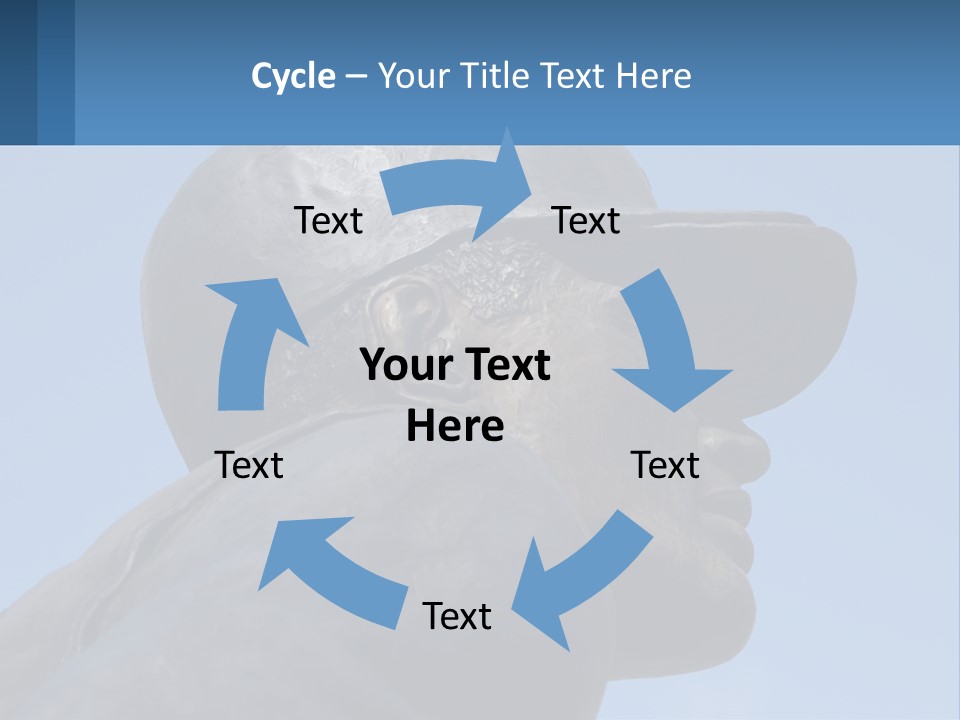 Cycle – Your Title Text Here

Text

Text

Your Text Here

Text

Text

Text